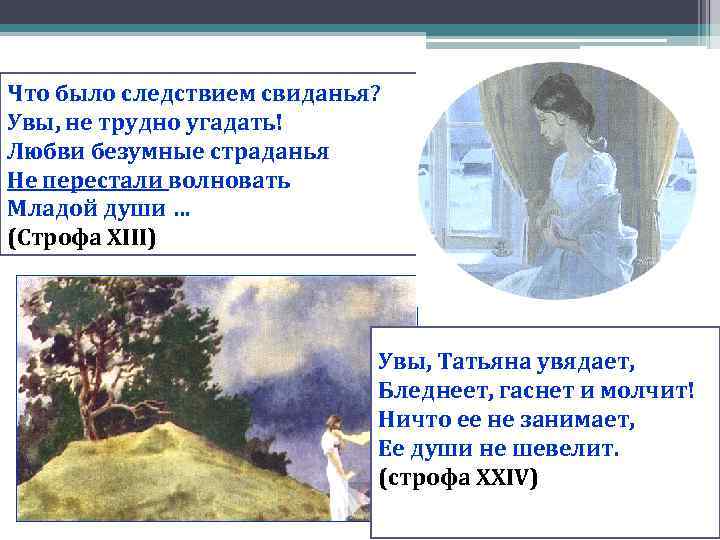 Что было следствием свиданья?
Увы, не трудно угадать!
Любви безумные страданья
Не перестали волновать
Младой души …
(Строфа XIII)

Увы, Татьяна увядает,
Бледнеет, гаснет и молчит!
Ничто ее не занимает,
Ее души не шевелит.
(строфа XXIV)